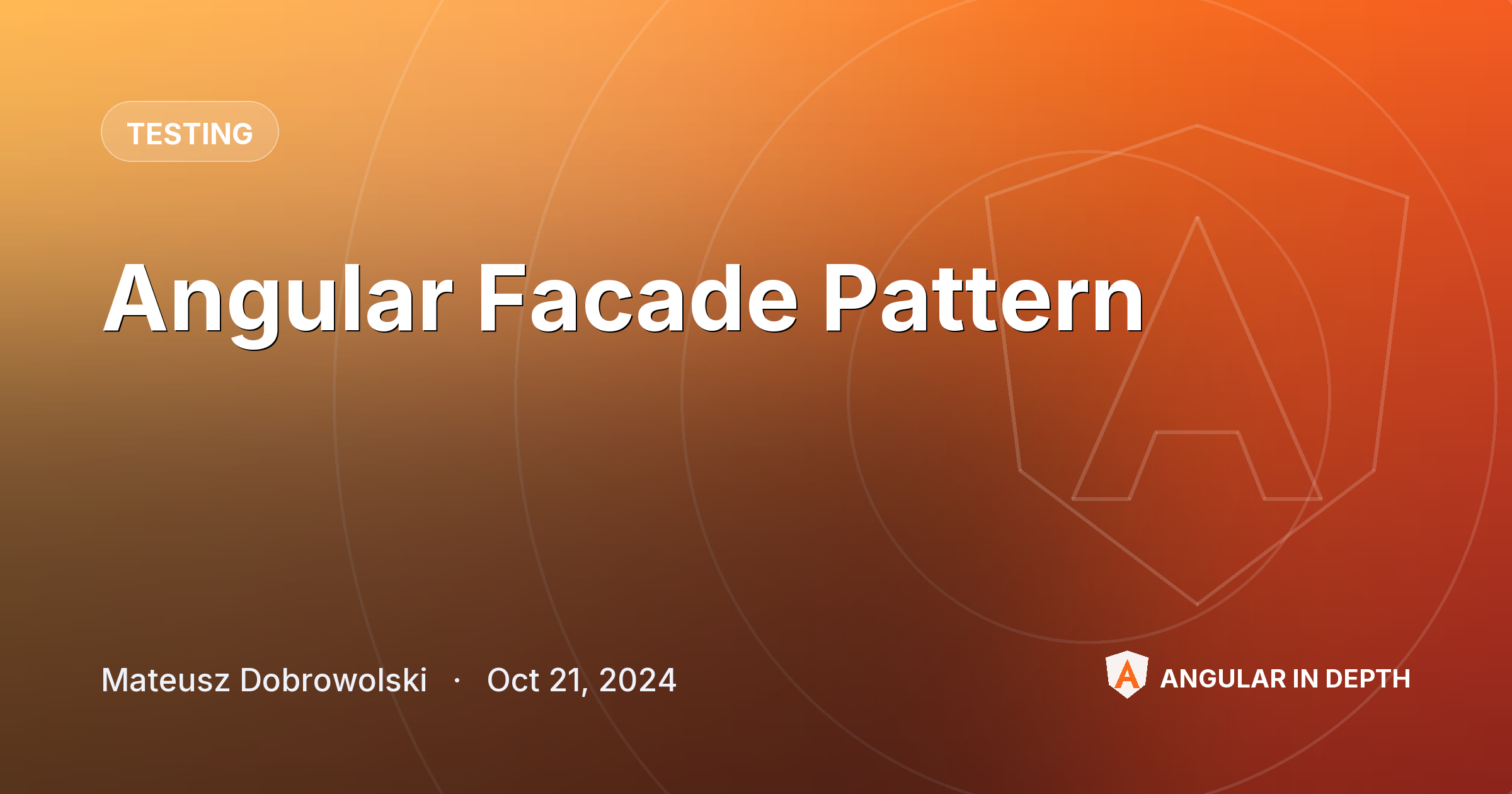 TESTING

Angular Facade Pattern

Mateusz Dobrowolski · Oct 21, 2024

ANGULAR IN DEPTH